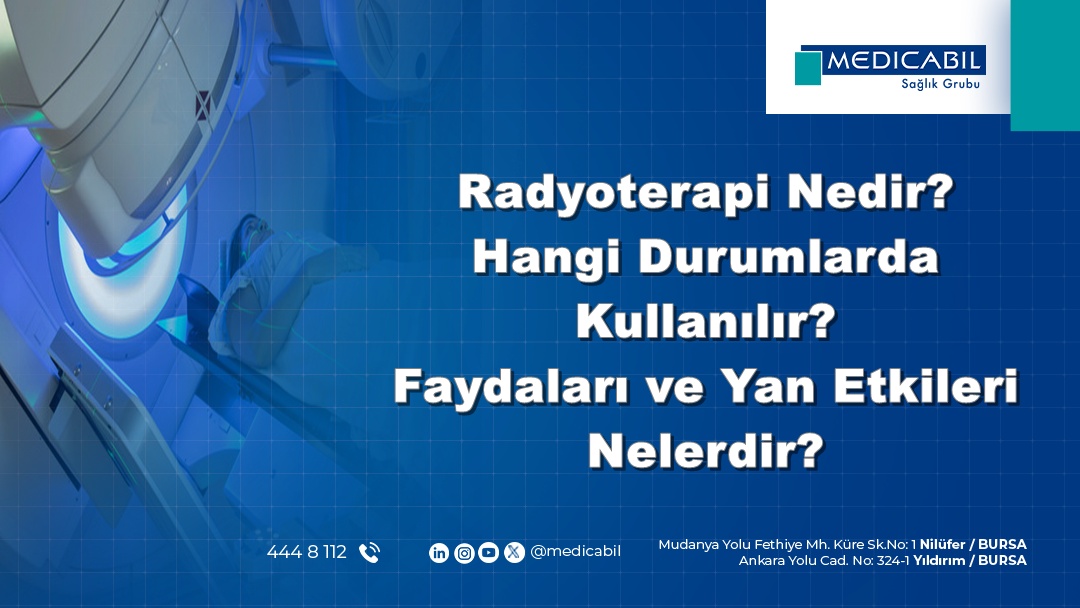 MEDICABIL
Sağlık Grubu

Radyoterapi Nedir? Hangi Durumlarda Kullanılır? Faydaları ve Yan Etkileri Nelerdir?

444 8 112

@medicabil

Mudanya Yolu Fethiye Mh. Küre Sk.No: 1 Nilüfer / BURSA
Ankara Yolu Cad. No: 324-1 Yıldırım / BURSA